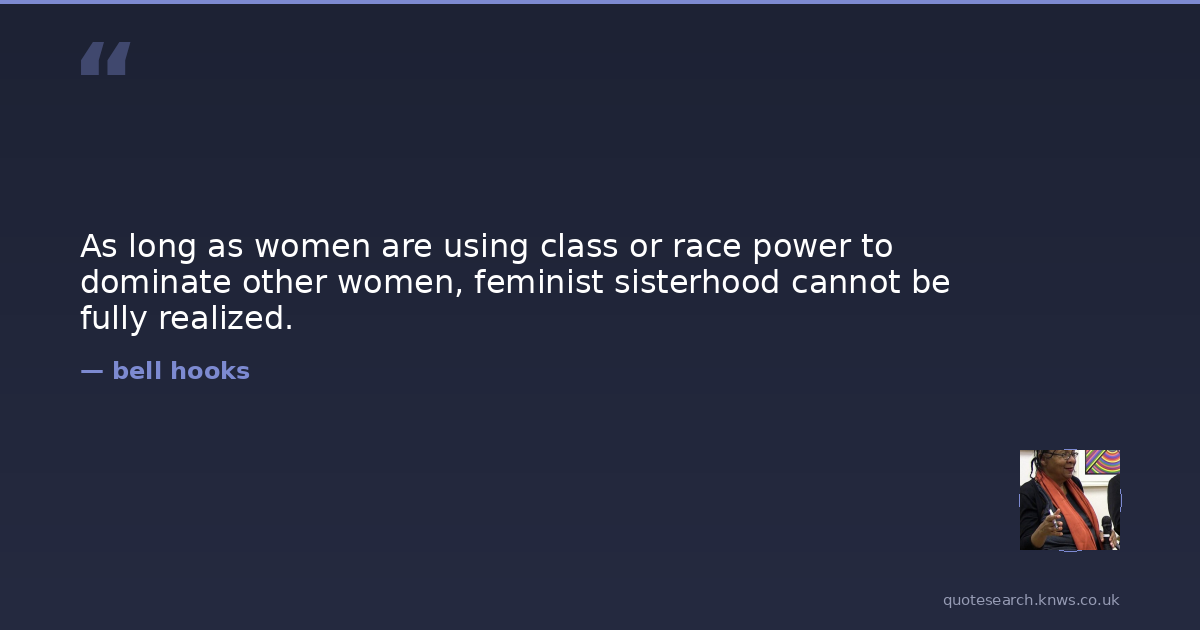 “

As long as women are using class or race power to dominate other women, feminist sisterhood cannot be fully realized.

— bell hooks

quotesearch.knws.co.uk